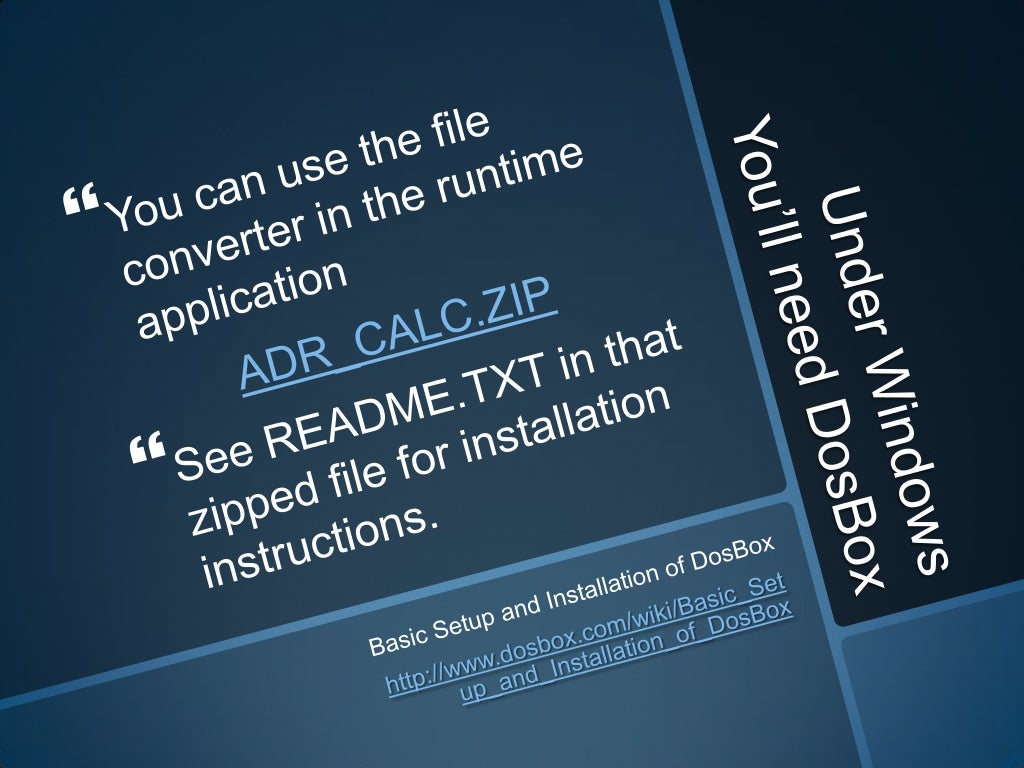 Under Windows
You'll need DosBox

You can use the file converter in the runtime application

ADR_CALC.ZIP

See README.TXT in that zipped file for installation instructions.

Basic Setup and Installation of DosBox
http://www.dosbox.com/wiki/Basic_Setup_and_Installation_of_DosBox